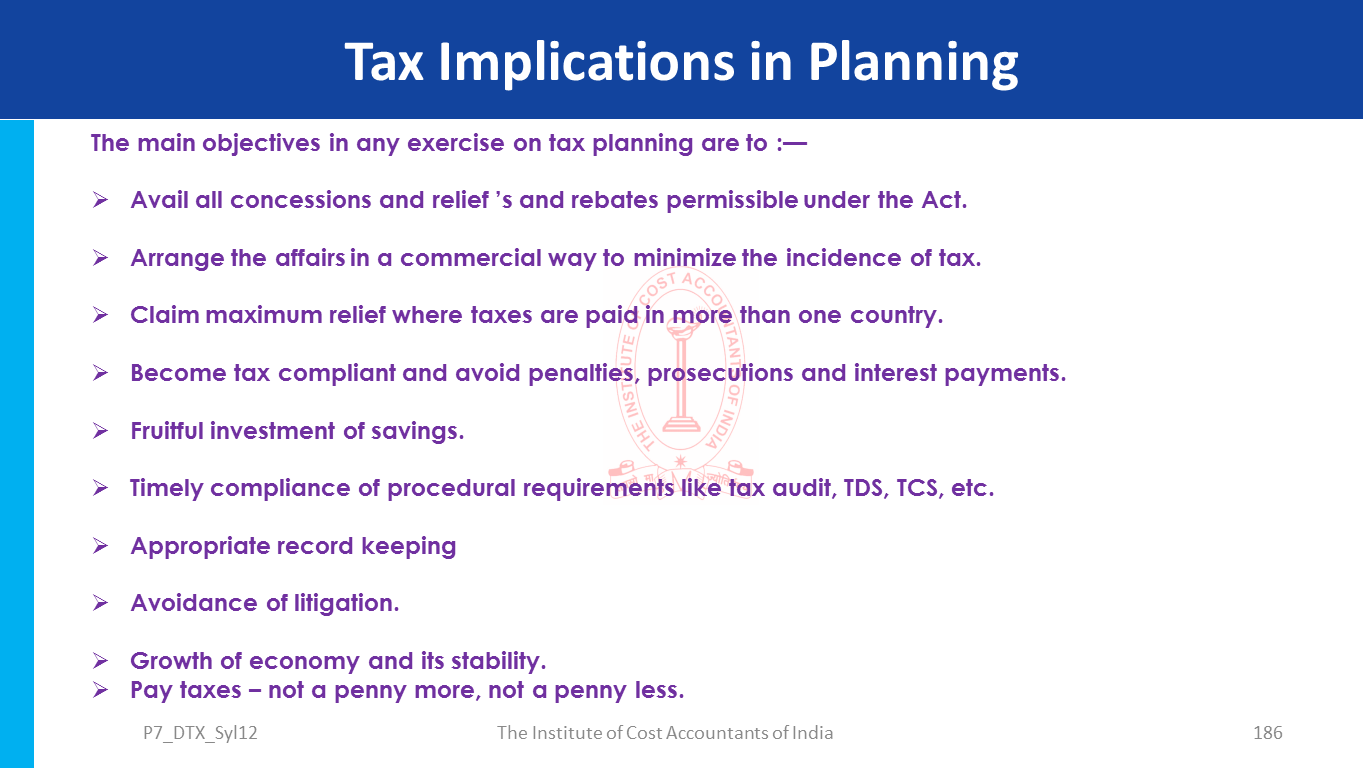 Tax Implications in Planning

The main objectives in any exercise on tax planning are to :—

➢ Avail all concessions and relief 's and rebates permissible under the Act.

➢ Arrange the affairs in a commercial way to minimize the incidence of tax.

➢ Claim maximum relief where taxes are paid in more than one country.

➢ Become tax compliant and avoid penalties, prosecutions and interest payments.

➢ Fruitful investment of savings.

➢ Timely compliance of procedural requirements like tax audit, TDS, TCS, etc.

➢ Appropriate record keeping

➢ Avoidance of litigation.

➢ Growth of economy and its stability.
➢ Pay taxes – not a penny more, not a penny less.

THE INSTITUTE OF COST ACCOUNTANTS OF INDIA

P7_DTX_Syl12 The Institute of Cost Accountants of India 186